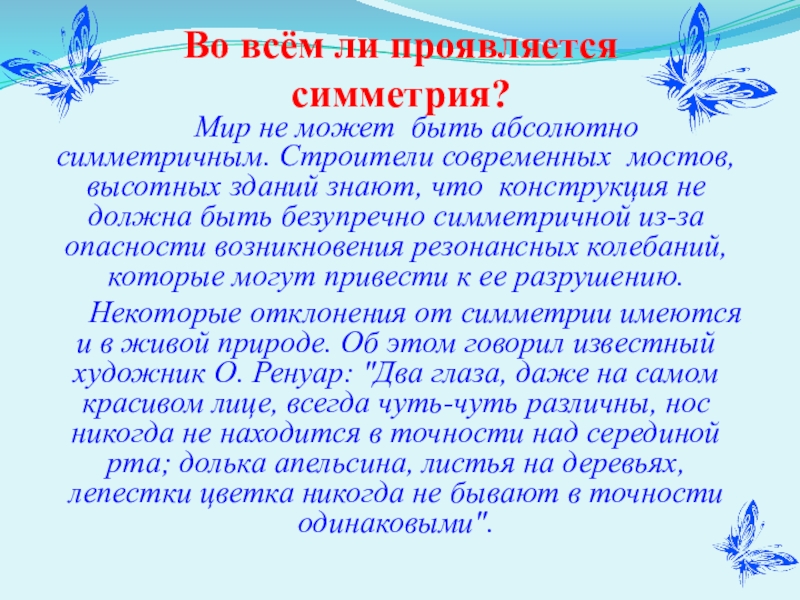 Во всём ли проявляется симметрия?

Мир не может быть абсолютно симметричным. Строители современных мостов, высотных зданий знают, что конструкция не должна быть безупречно симметричной из-за опасности возникновения резонансных колебаний, которые могут привести к ее разрушению.

Некоторые отклонения от симметрии имеются и в живой природе. Об этом говорил известный художник О. Ренуар: "Два глаза, даже на самом красивом лице, всегда чуть-чуть различны, нос никогда не находится в точности над серединой рта; долька апельсина, листья на деревьях, лепестки цветка никогда не бывают в точности одинаковыми".